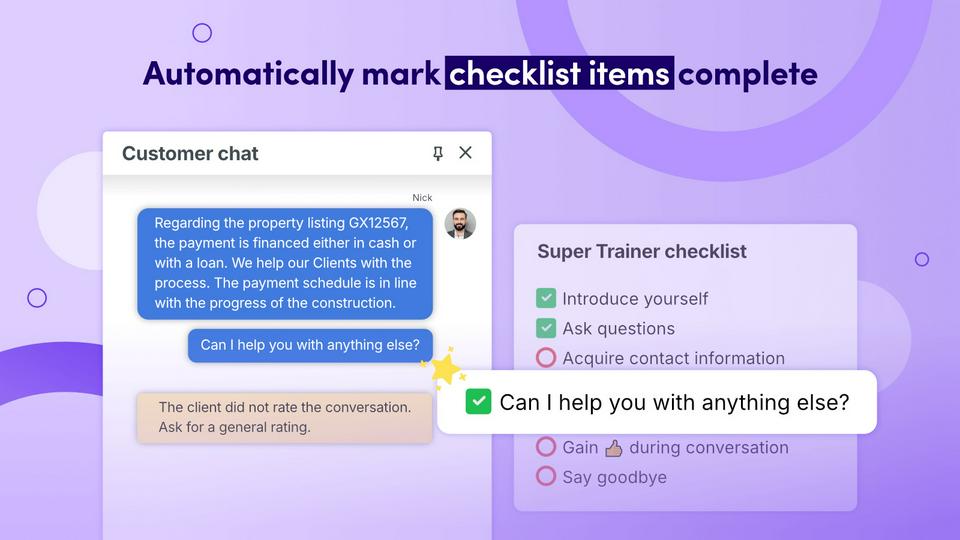 Automatically mark checklist items complete

Customer chat

Nick

Regarding the property listing GX12567, the payment is financed either in cash or with a loan. We help our Clients with the process. The payment schedule is in line with the progress of the construction.

Can I help you with anything else?

The client did not rate the conversation. Ask for a general rating.

Super Trainer checklist

Introduce yourself

Ask questions

Acquire contact information

Can I help you with anything else?

Gain 👍 during conversation

Say goodbye